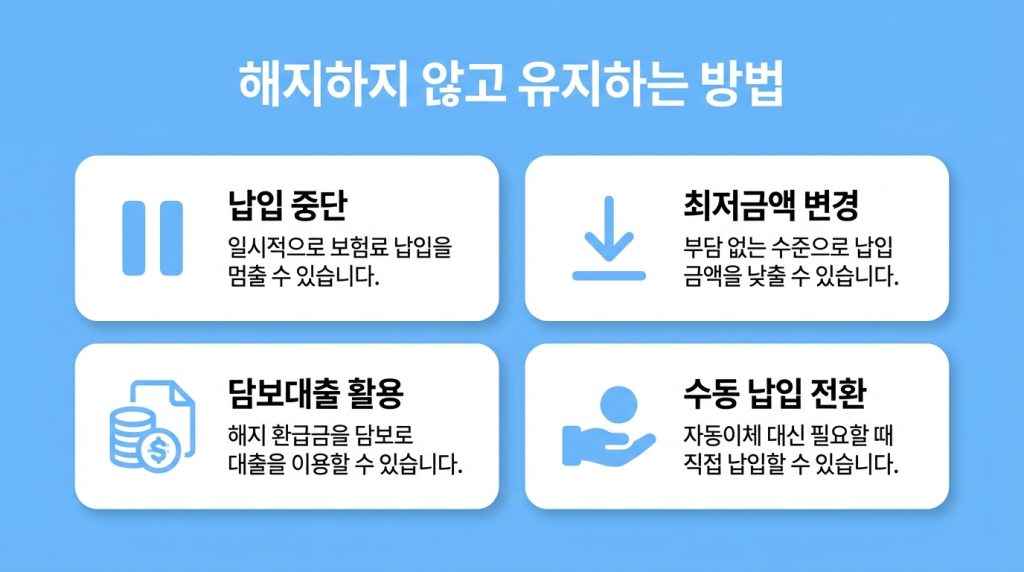 해지하지 않고 유지하는 방법

납입 중단
일시적으로 보험료 납입을 멈출 수 있습니다.

최저금액 변경
부담 없는 수준으로 납입 금액을 낮출 수 있습니다.

담보대출 활용
해지 환급금을 담보로 대출을 이용할 수 있습니다.

수동 납입 전환
자동이체 대신 필요할 때 직접 납입할 수 있습니다.